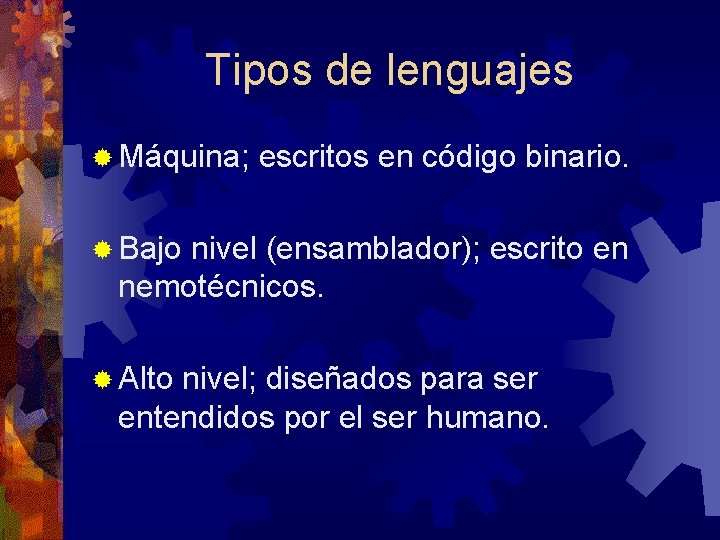 Tipos de lenguajes

Máquina; escritos en código binario.

Bajo nivel (ensamblador); escrito en nemotécnicos.

Alto nivel; diseñados para ser entendidos por el ser humano.